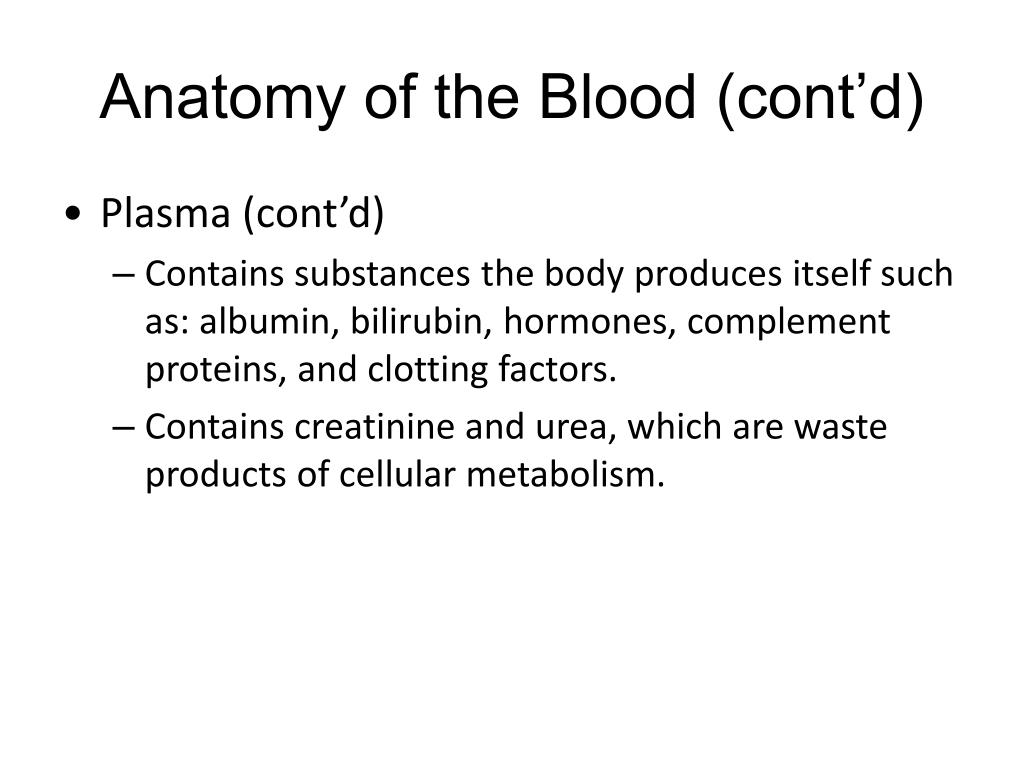 Anatomy of the Blood (cont’d)

• Plasma (cont’d)

– Contains substances the body produces itself such as: albumin, bilirubin, hormones, complement proteins, and clotting factors.

– Contains creatinine and urea, which are waste products of cellular metabolism.